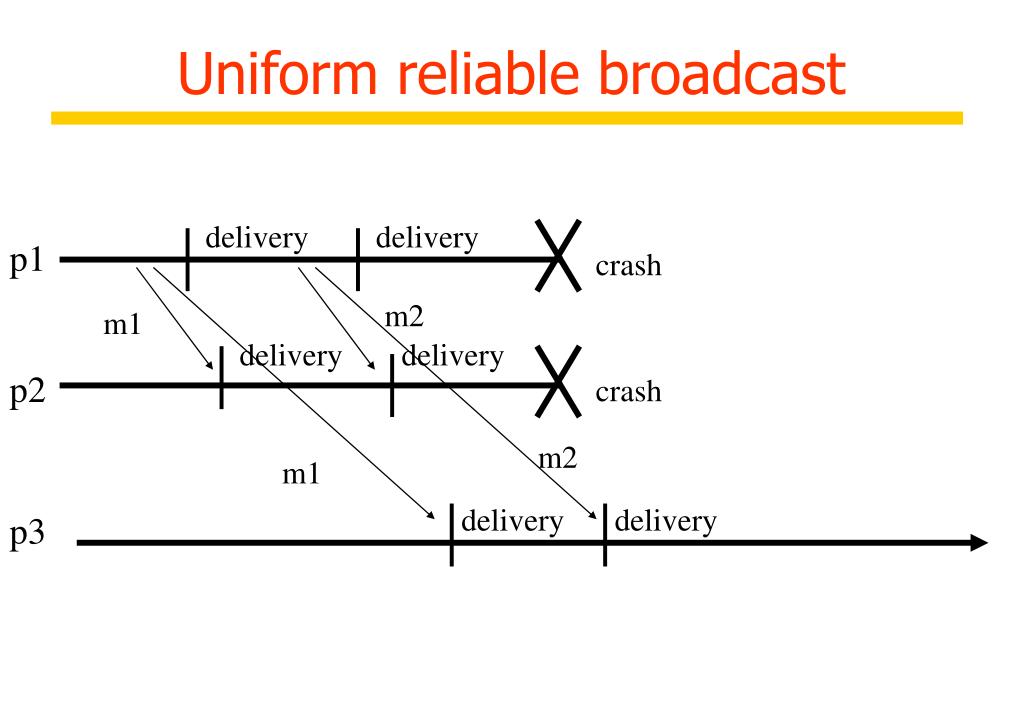 Uniform reliable broadcast

p1
delivery
delivery
crash
m1
m2
p2
delivery
delivery
crash
m1
m2
p3
delivery
delivery